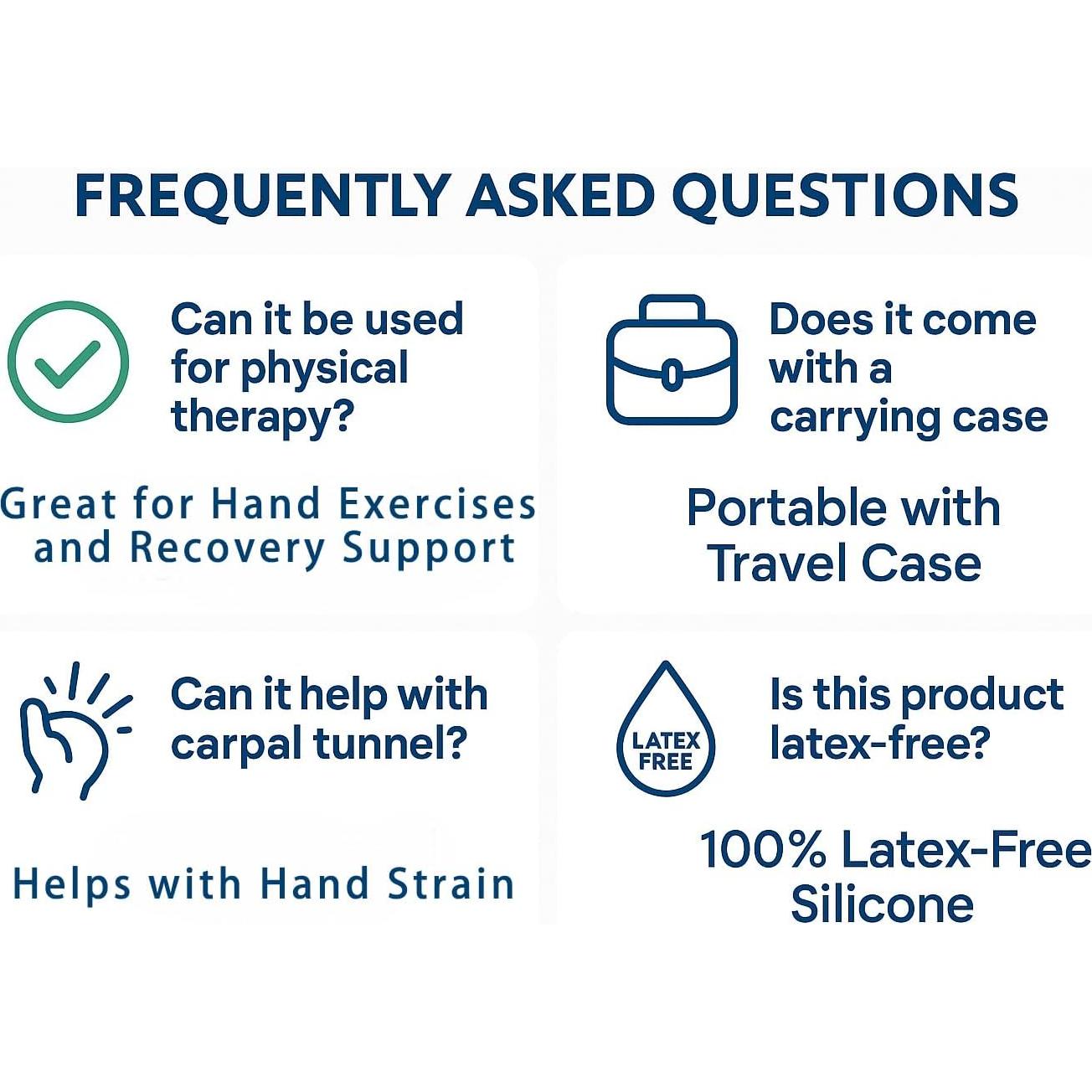 FREQUENTLY ASKED QUESTIONS

Can it be used for physical therapy?

Great for Hand Exercises and Recovery Support

Does it come with a carrying case

Portable with Travel Case

Can it help with carpal tunnel?

Helps with Hand Strain

LATEX FREE

Is this product latex-free?

100% Latex-Free Silicone